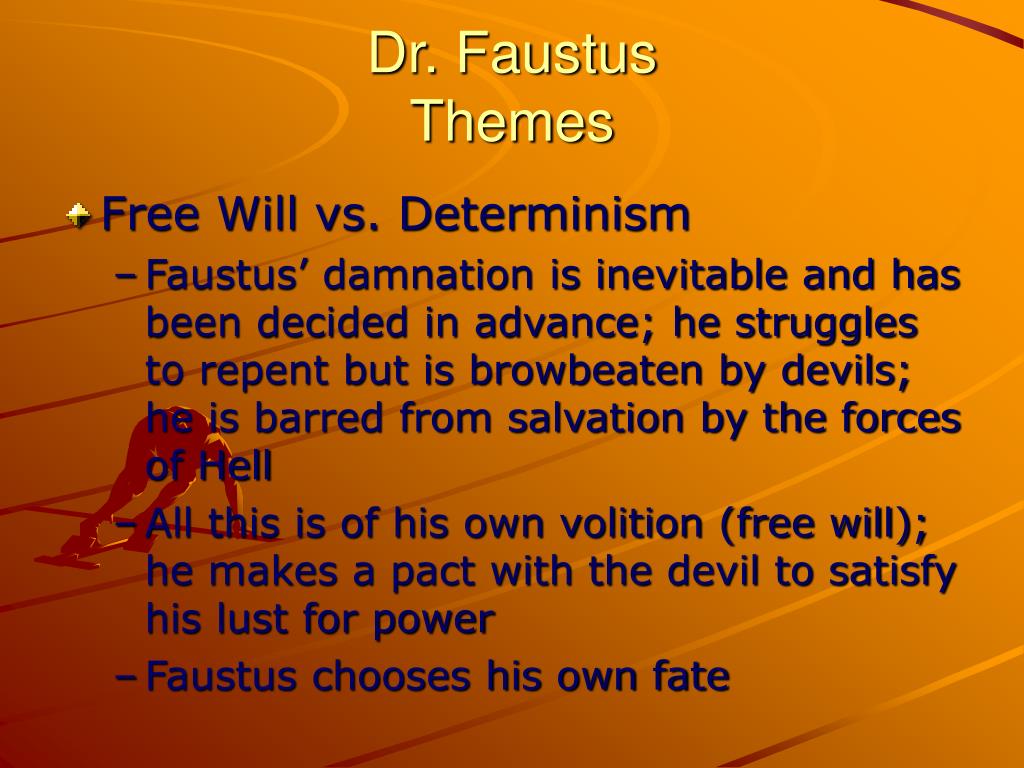 Dr. Faustus
Themes

Free Will vs. Determinism

– Faustus’ damnation is inevitable and has been decided in advance; he struggles to repent but is browbeaten by devils; he is barred from salvation by the forces of Hell

– All this is of his own volition (free will); he makes a pact with the devil to satisfy his lust for power

– Faustus chooses his own fate